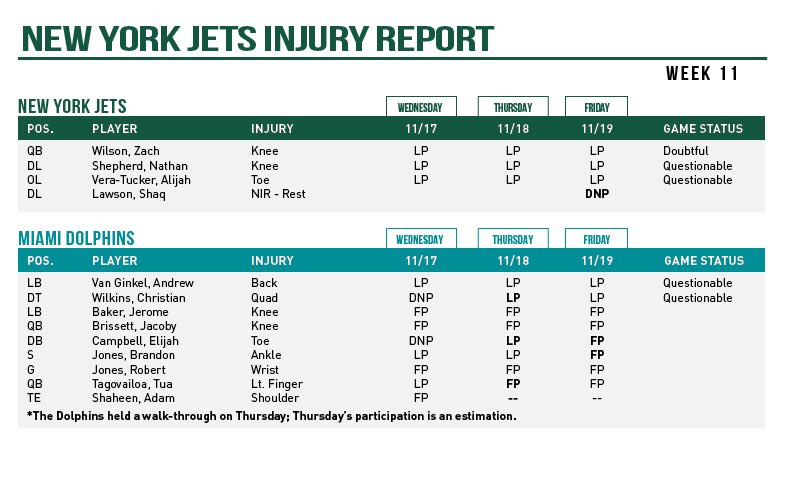 NEW YORK JETS INJURY REPORT

WEEK 11

NEW YORK JETS

| POS. | PLAYER | INJURY | WEDNESDAY 11/17 | THURSDAY 11/18 | FRIDAY 11/19 | GAME STATUS |
|---|---|---|---|---|---|---|
| QB | Wilson, Zach | Knee | LP | LP | LP | Doubtful |
| DL | Shepherd, Nathan | Knee | LP | LP | LP | Questionable |
| OL | Vera-Tucker, Alijah | Toe | LP | LP | LP | Questionable |
| DL | Lawson, Shaq | NIR - Rest | | | DNP | |

MIAMI DOLPHINS

| POS. | PLAYER | INJURY | WEDNESDAY 11/17 | THURSDAY 11/18 | FRIDAY 11/19 | GAME STATUS |
|---|---|---|---|---|---|---|
| LB | Van Ginkel, Andrew | Back | LP | LP | LP | Questionable |
| DT | Wilkins, Christian | Quad | DNP | LP | LP | Questionable |
| LB | Baker, Jerome | Knee | FP | FP | FP | |
| QB | Brissett, Jacoby | Knee | FP | FP | FP | |
| DB | Campbell, Elijah | Toe | DNP | LP | FP | |
| S | Jones, Brandon | Ankle | LP | LP | FP | |
| G | Jones, Robert | Wrist | FP | FP | FP | |
| QB | Tagovailoa, Tua | Lt. Finger | LP | FP | FP | |
| TE | Shaheen, Adam | Shoulder | FP | -- | -- | |

*The Dolphins held a walk-through on Thursday; Thursday's participation is an estimation.